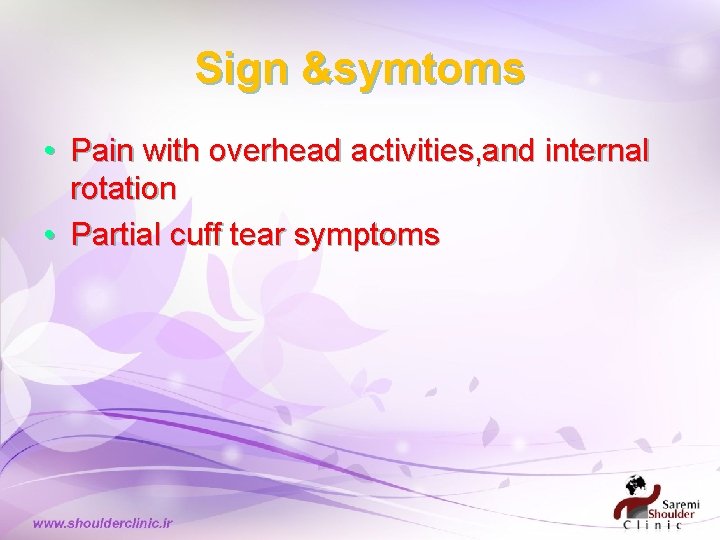 Sign &symtoms

• Pain with overhead activities,and internal rotation
• Partial cuff tear symptoms

www.shoulderclinic.ir

Saremi
Shoulder
Clinic